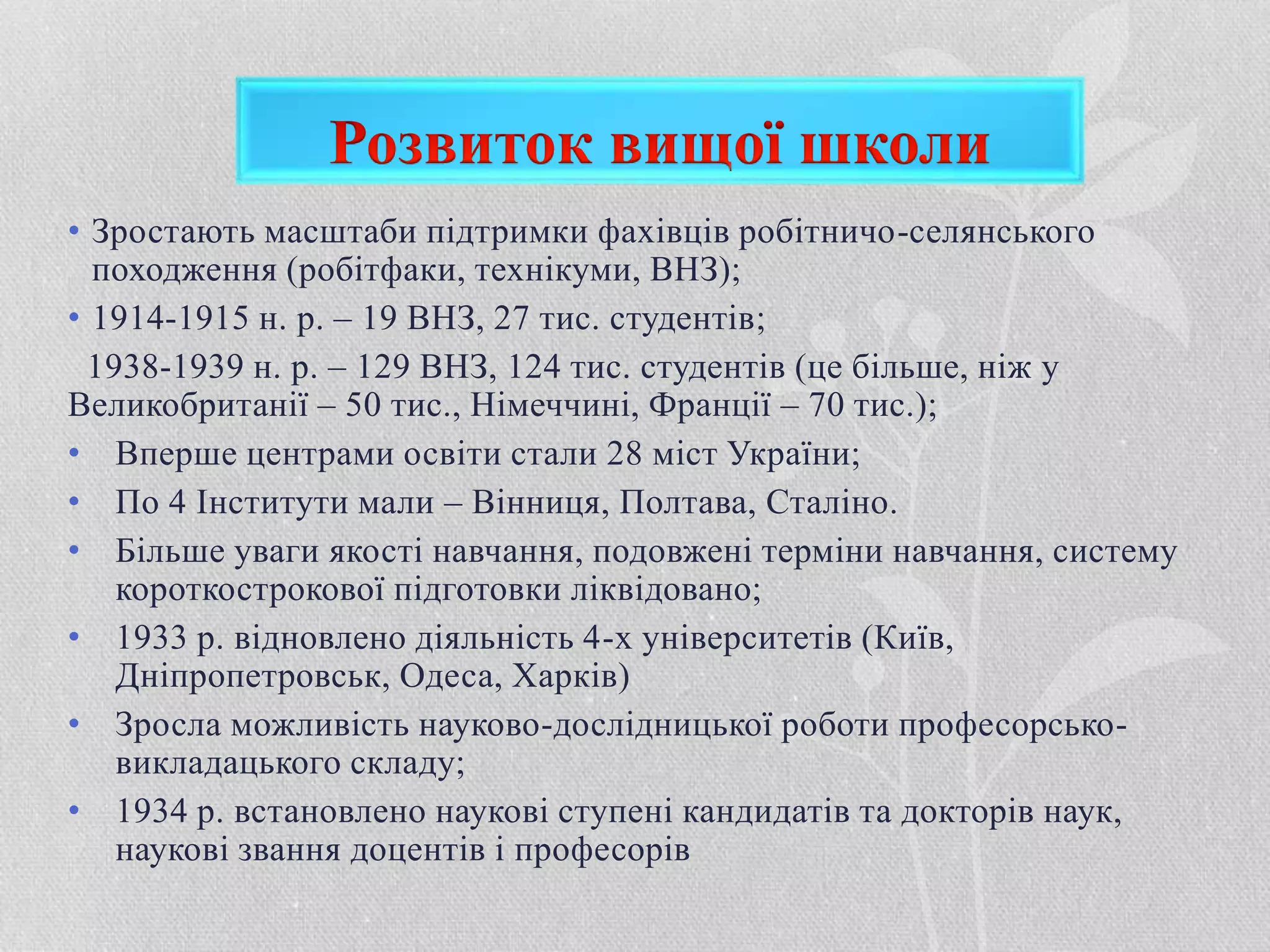 Розвиток вищої школи

• Зростають масштаби підтримки фахівців робітничо-селянського походження (робітфаки, технікуми, ВНЗ);

• 1914-1915 н. р. – 19 ВНЗ, 27 тис. студентів;

1938-1939 н. р. – 129 ВНЗ, 124 тис. студентів (це більше, ніж у Великобританії – 50 тис., Німеччині, Франції – 70 тис.);

• Вперше центрами освіти стали 28 міст України;

• По 4 Інститути мали – Вінниця, Полтава, Сталіно.

• Більше уваги якості навчання, подовжені терміни навчання, систему короткострокової підготовки ліквідовано;

• 1933 р. відновлено діяльність 4-х університетів (Київ, Дніпропетровськ, Одеса, Харків)

• Зросла можливість науково-дослідницької роботи професорсько-викладацького складу;

• 1934 р. встановлено наукові ступені кандидатів та докторів наук, наукові звання доцентів і професорів